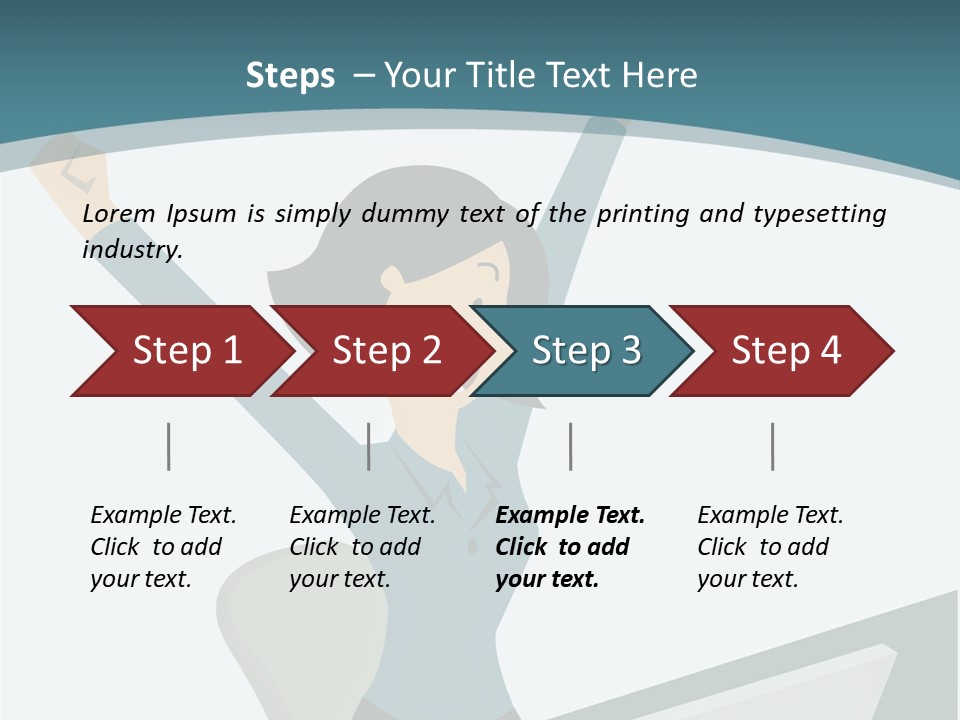 Steps – Your Title Text Here

Lorem Ipsum is simply dummy text of the printing and typesetting industry.

Step 1

Step 2

Step 3

Step 4

Example Text. Click to add your text.

Example Text. Click to add your text.

Example Text. Click to add your text.

Example Text. Click to add your text.